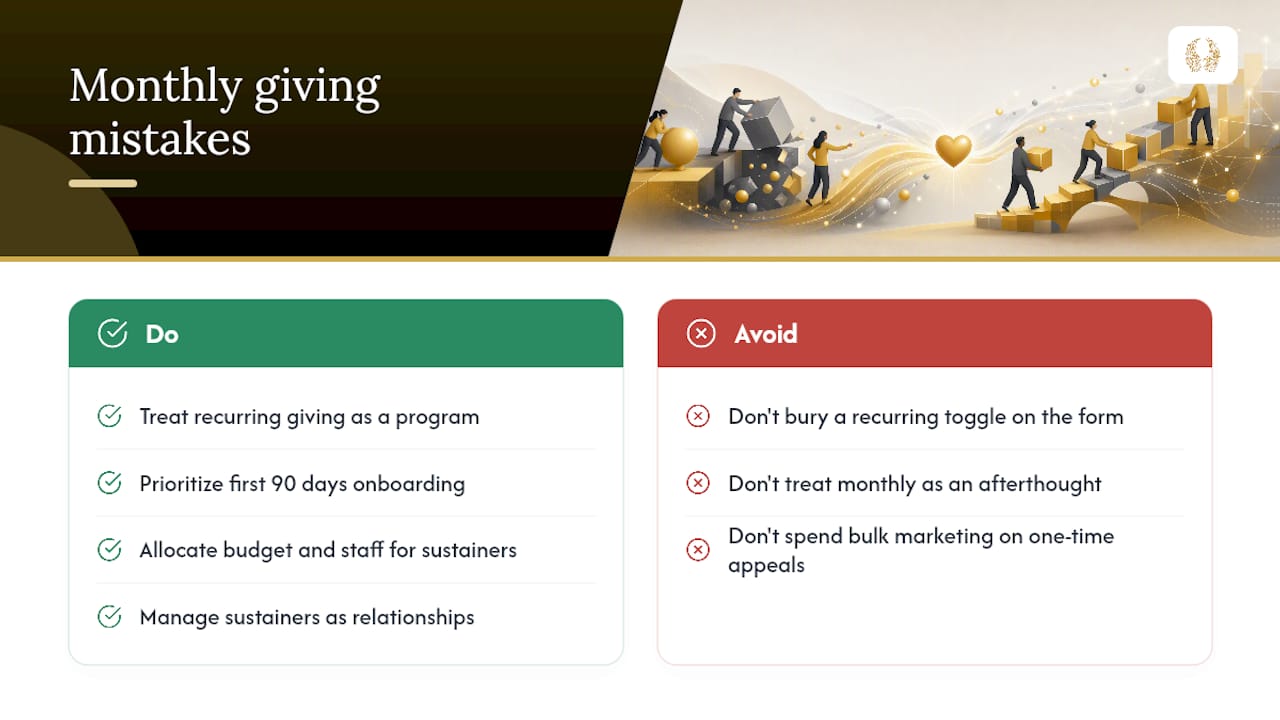 Monthly giving mistakes

Do

Treat recurring giving as a program

Prioritize first 90 days onboarding

Allocate budget and staff for sustainers

Manage sustainers as relationships

Avoid

Don't bury a recurring toggle on the form

Don't treat monthly as an afterthought

Don't spend bulk marketing on one-time appeals